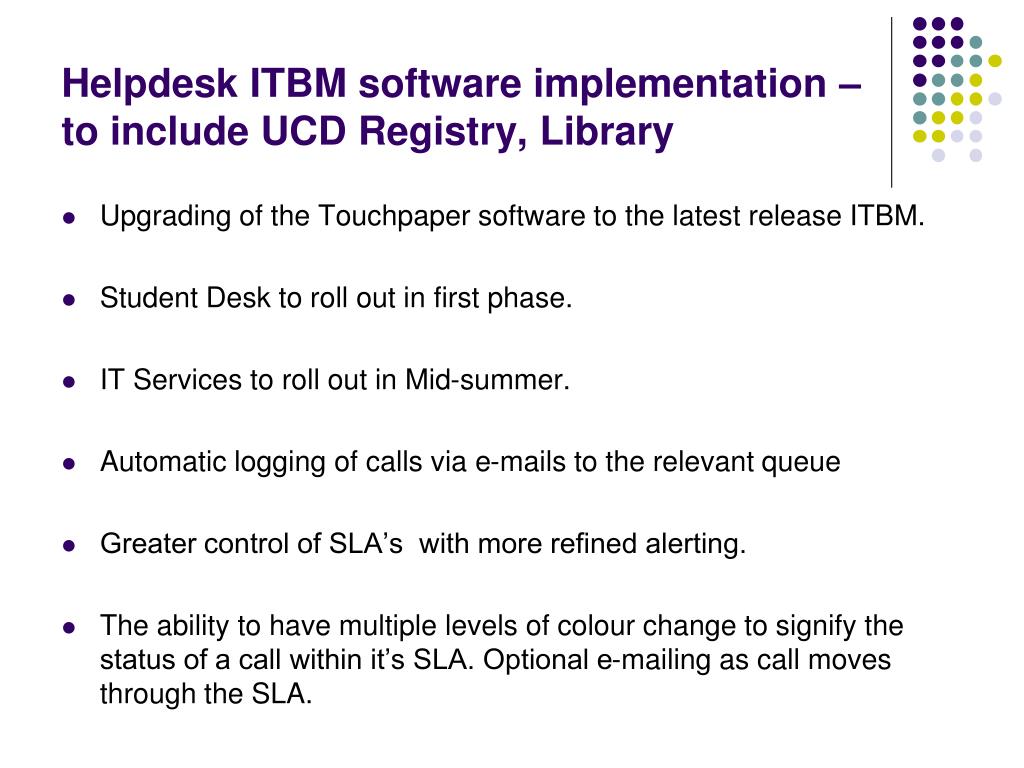 Helpdesk ITBM software implementation – to include UCD Registry, Library

- Upgrading of the Touchpaper software to the latest release ITBM.
- Student Desk to roll out in first phase.
- IT Services to roll out in Mid-summer.
- Automatic logging of calls via e-mails to the relevant queue
- Greater control of SLA’s with more refined alerting.
- The ability to have multiple levels of colour change to signify the status of a call within it’s SLA. Optional e-mailing as call moves through the SLA.